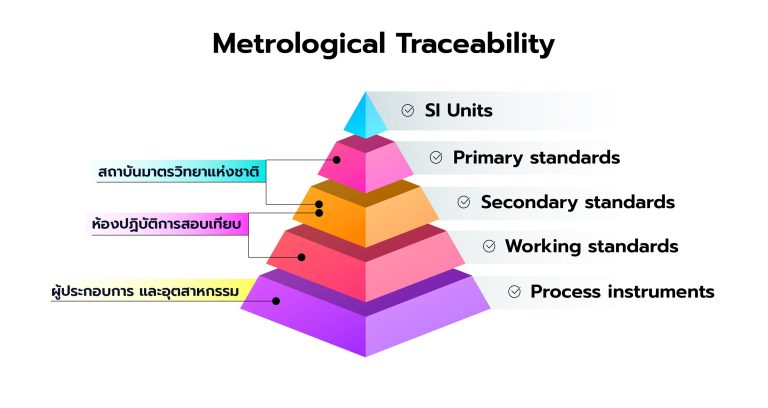 Metrological Traceability

SI Units

Primary standards

Secondary standards

Working standards

Process instruments

สถาบันมาตรวิทยาแห่งชาติ

ห้องปฏิบัติการสอบเทียบ

ผู้ประกอบการ และอุตสาหกรรม